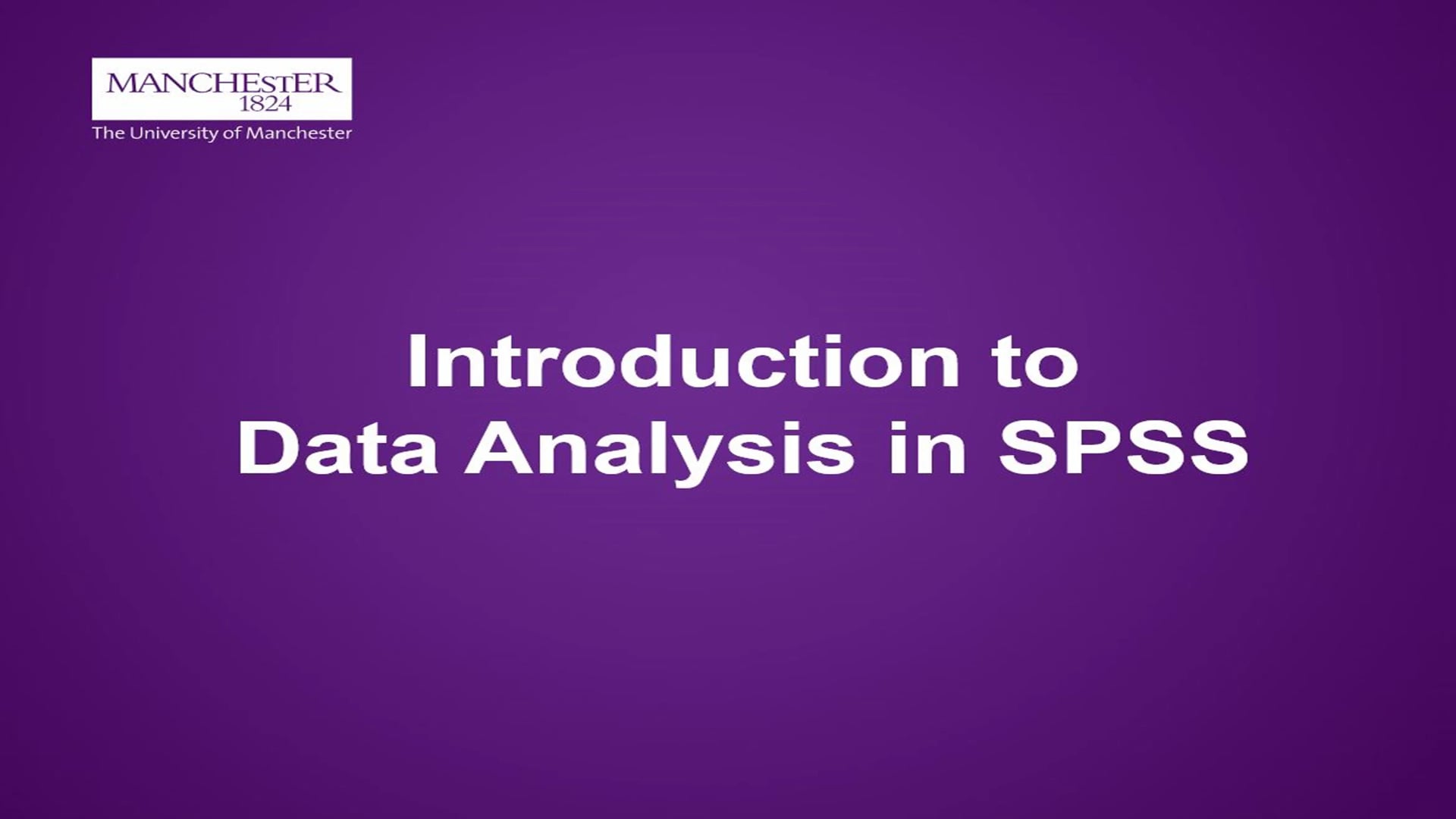 MANCHESTER
1824
The University of Manchester

Introduction to
Data Analysis in SPSS